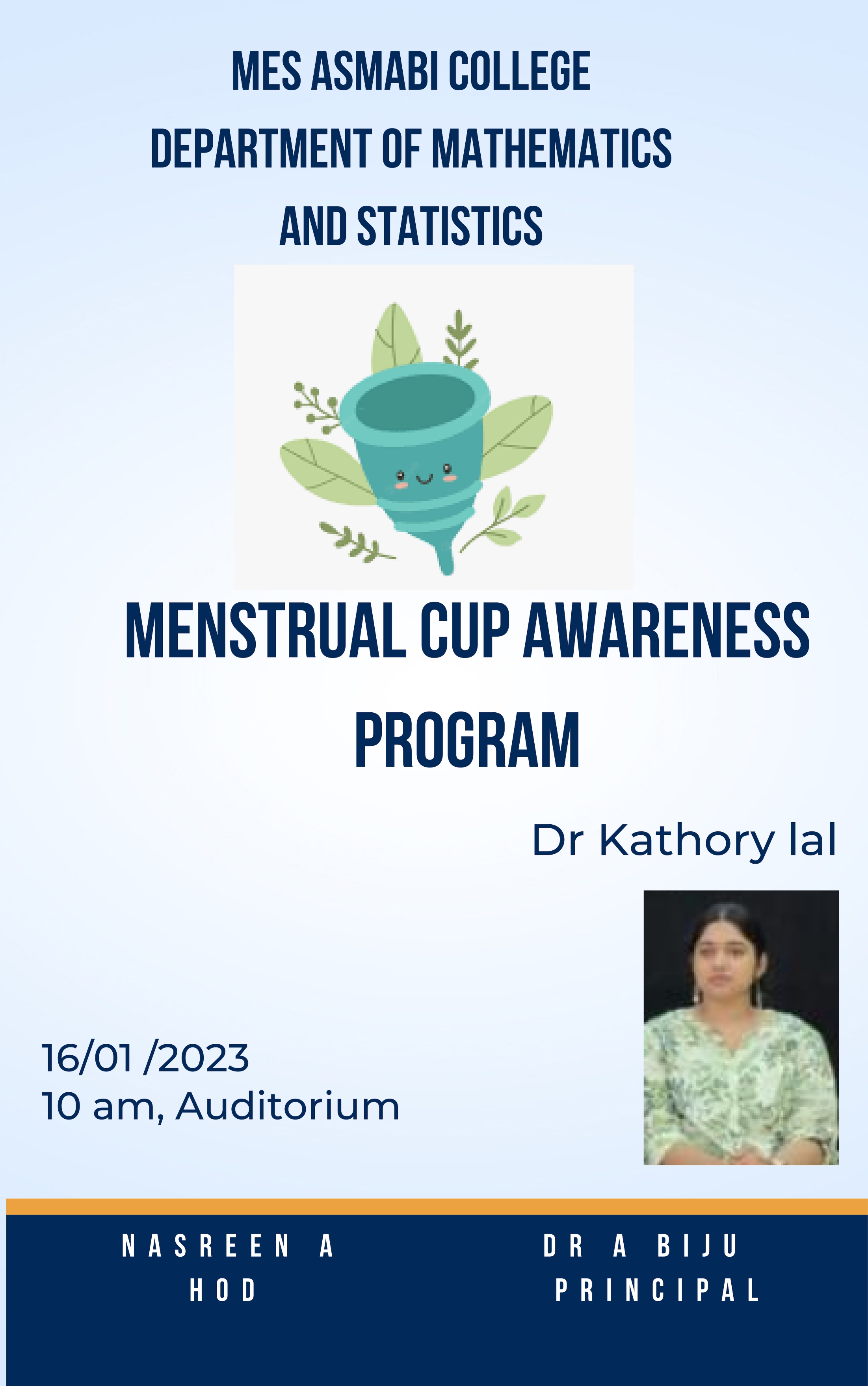 MES ASMABI COLLEGE
DEPARTMENT OF MATHEMATICS
AND STATISTICS

MENSTRUAL CUP AWARENESS PROGRAM

Dr Kathory lal

16/01 /2023
10 am, Auditorium

NASREEN A
HOD

DR A BIJU
PRINCIPAL